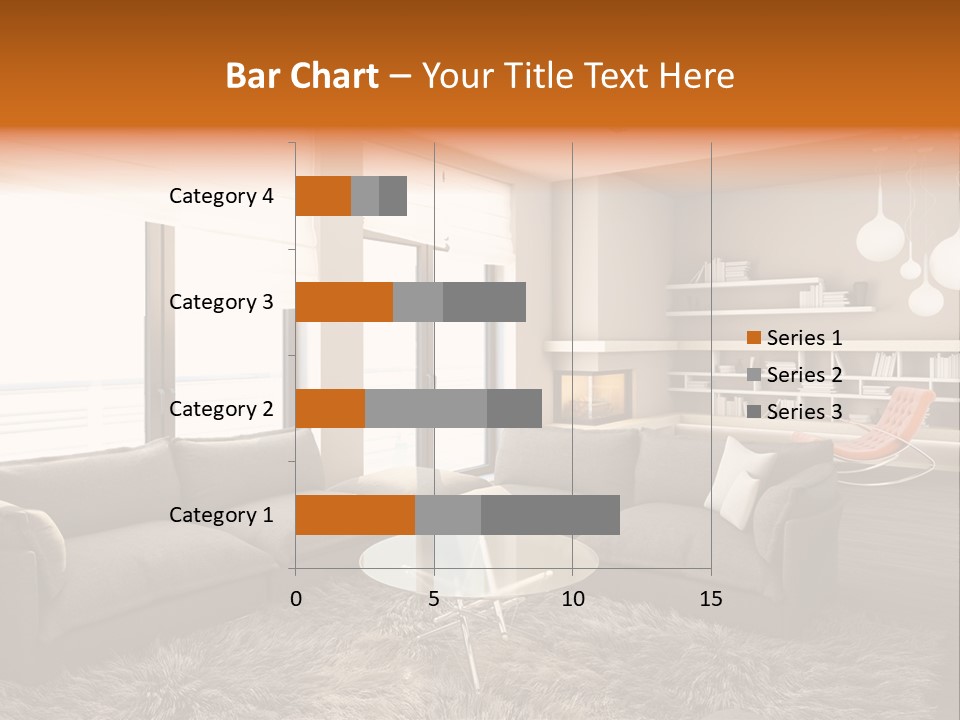 Bar Chart – Your Title Text Here

Category 4
Category 3
Category 2
Category 1

0
5
10
15

Series 1
Series 2
Series 3